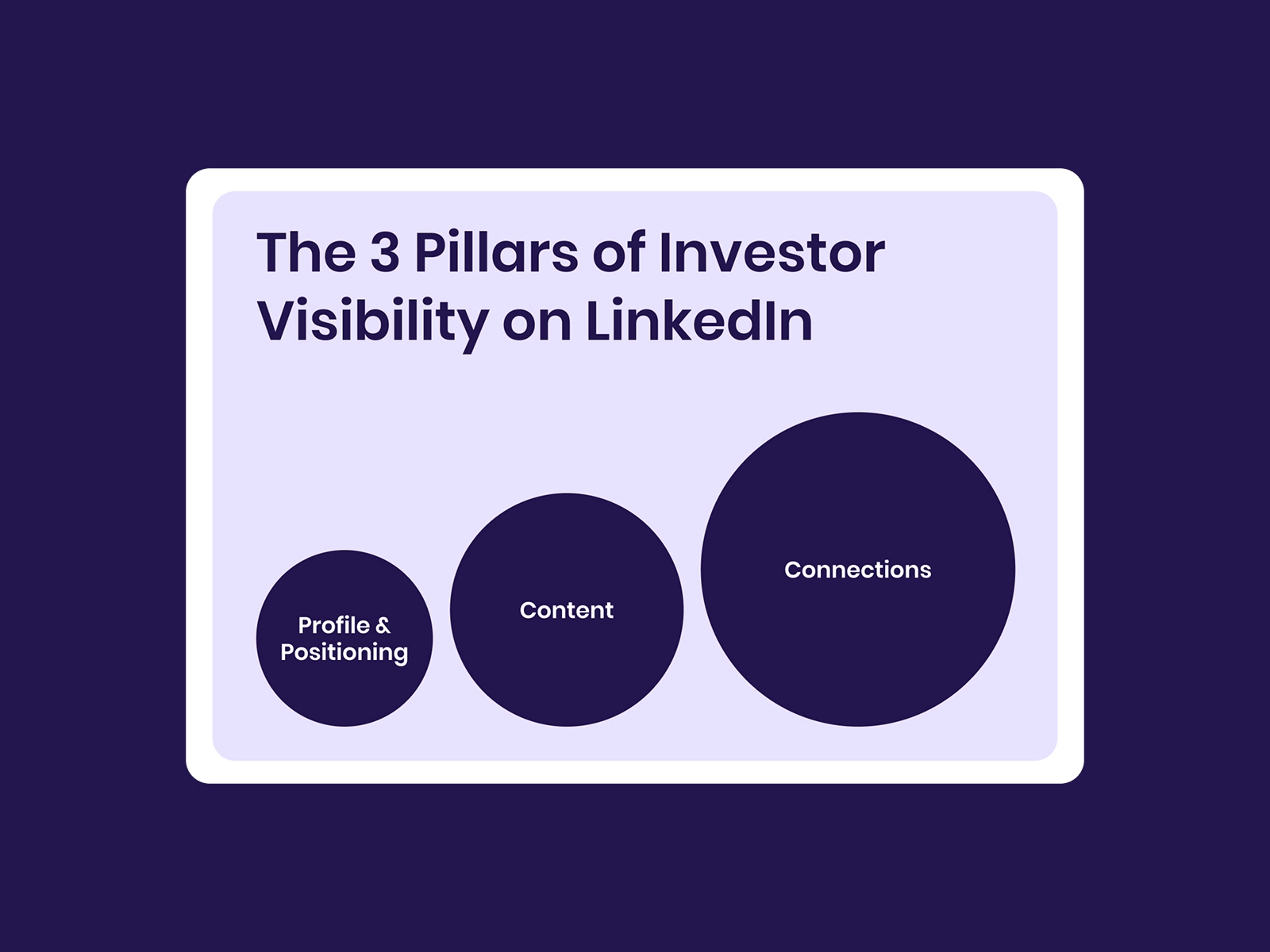 The 3 Pillars of Investor Visibility on LinkedIn

Profile & Positioning

Content

Connections